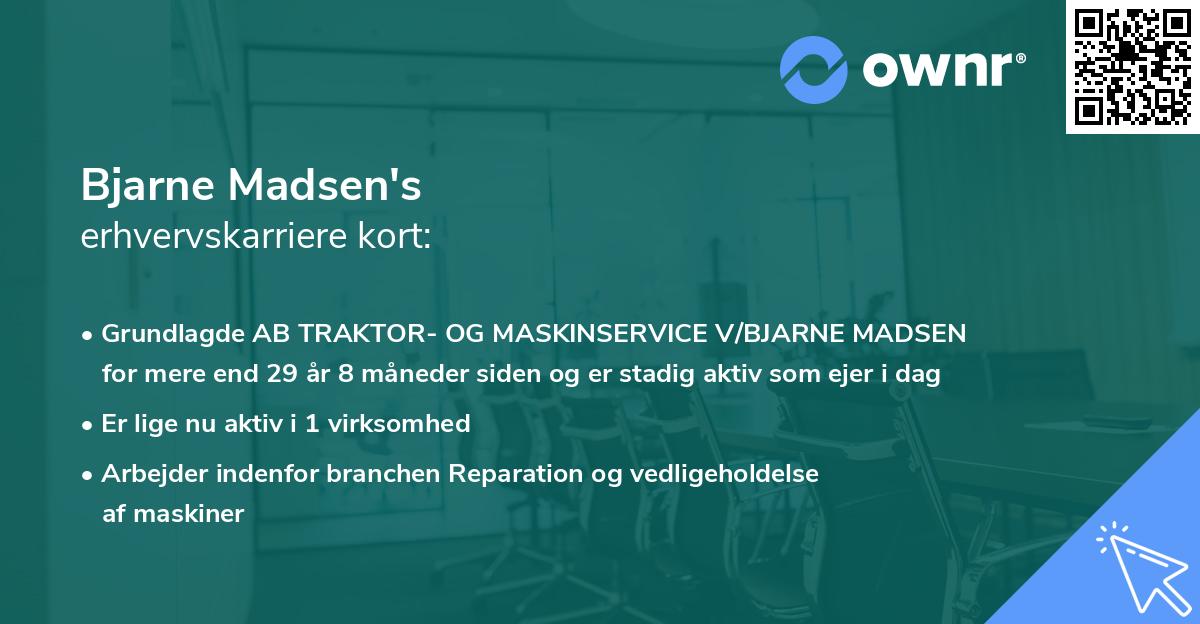 ownr®

Bjarne Madsen's
erhvervskarriere kort:

• Grundlagde AB TRAKTOR- OG MASKINSERVICE V/BJARNE MADSEN for mere end 29 år 8 måneder siden og er stadig aktiv som ejer i dag
• Er lige nu aktiv i 1 virksomhed
• Arbejder indenfor branchen Reparation og vedligeholdelse af maskiner